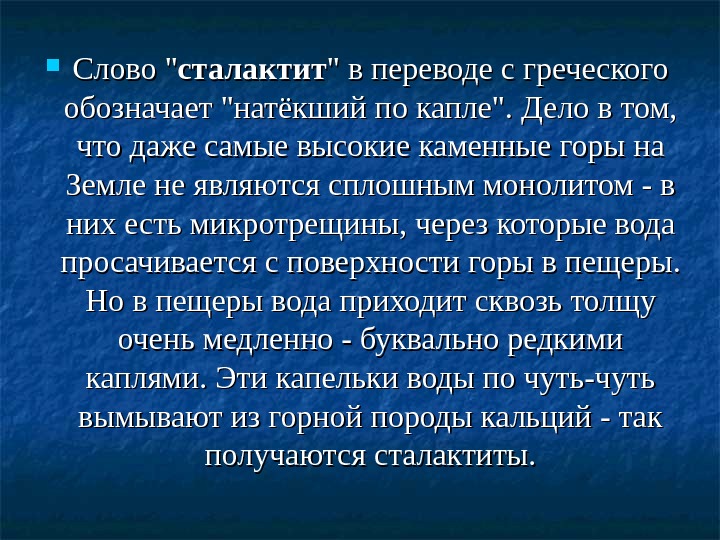 Слово "сталактит" в переводе с греческого обозначает "натёкший по капле". Дело в том, что даже самые высокие каменные горы на Земле не являются сплошным монолитом - в них есть микротрещины, через которые вода просачивается с поверхности горы в пещеры. Но в пещеры вода приходит сквозь толщу очень медленно - буквально редкими каплями. Эти капельки воды по чуть-чуть вымывают из горной породы кальций - так получаются сталактиты.